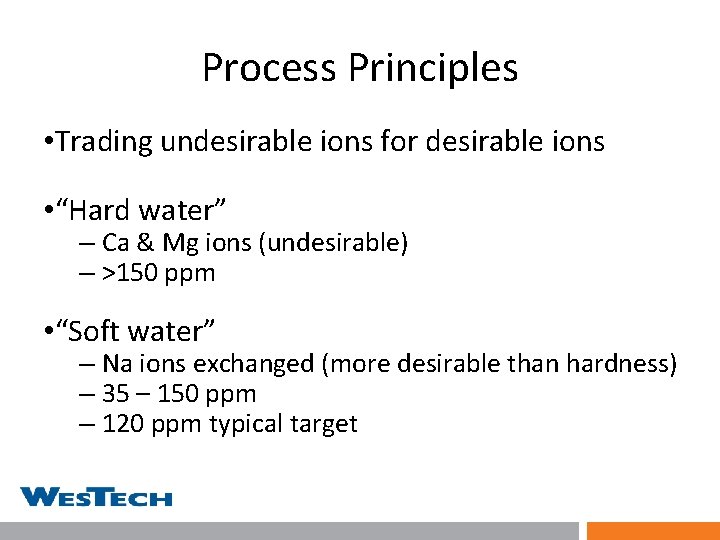 Process Principles

•Trading undesirable ions for desirable ions

•“Hard water”
– Ca & Mg ions (undesirable)
– >150 ppm

•“Soft water”
– Na ions exchanged (more desirable than hardness)
– 35 – 150 ppm
– 120 ppm typical target

WESTECH